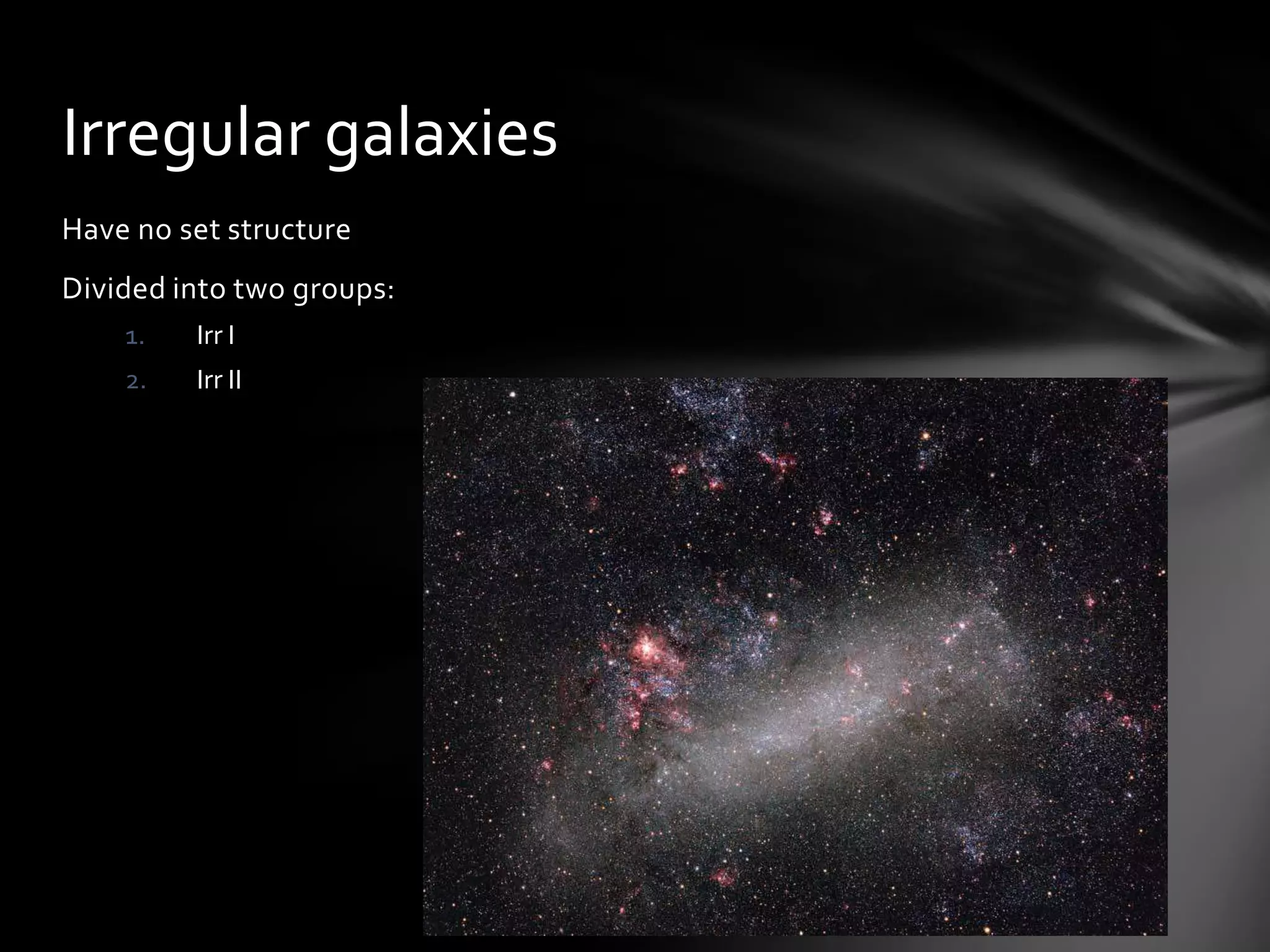 Irregular galaxies

Have no set structure

Divided into two groups:

1. Irr I
2. Irr II